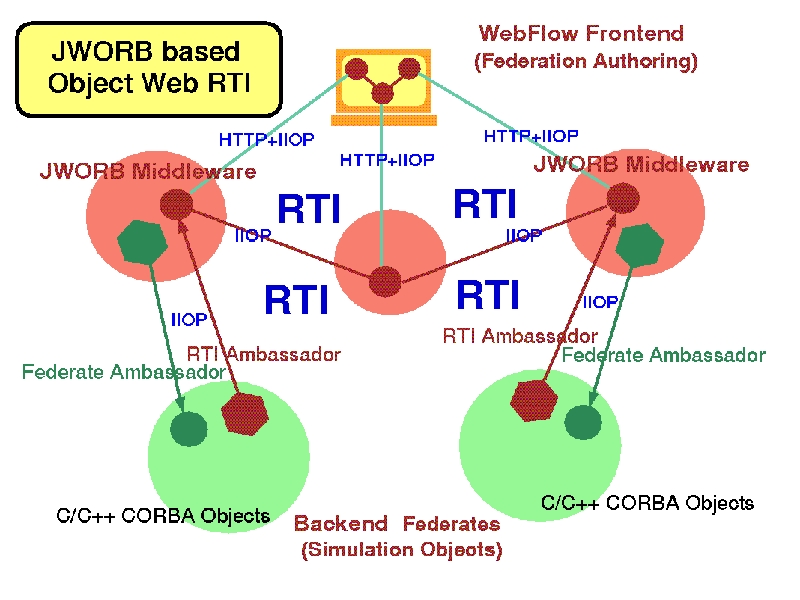 JWORB based Object Web RTI

WebFlow Frontend
(Federation Authoring)

HTTP+IIOP

HTTP+IIOP

HTTP+IIOP

JWORB Middleware

JWORB Middleware

RTI

RTI

IIOP

IIOP

RTI

RTI

IIOP

IIOP

RTI Ambassador

RTI Ambassador

Federate Ambassador

Federate Ambassador

C/C++ CORBA Objects

C/C++ CORBA Objects

Backend Federates
(Simulation Objects)